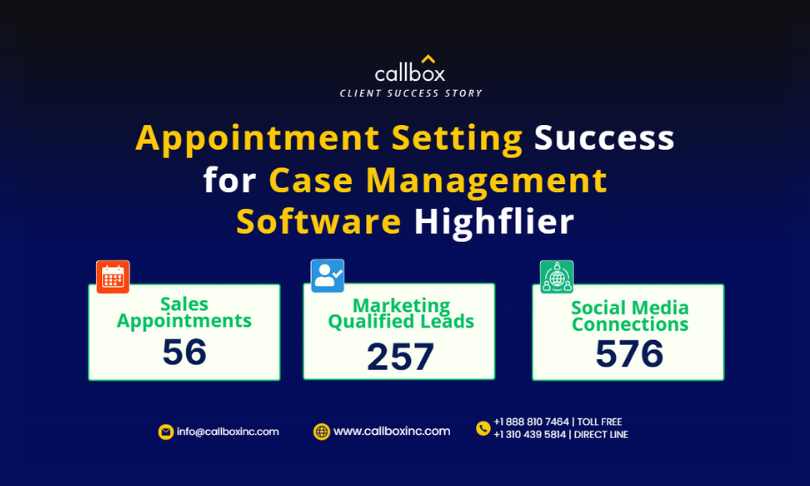 callbox
CLIENT SUCCESS STORY

Appointment Setting Success for Case Management Software Highflier

Sales Appointments
56

Marketing Qualified Leads
257

Social Media Connections
576

info@callboxinc.com

www.callboxinc.com

+1 888 810 7464 | TOLL FREE
+1 310 439 5814 | DIRECT LINE